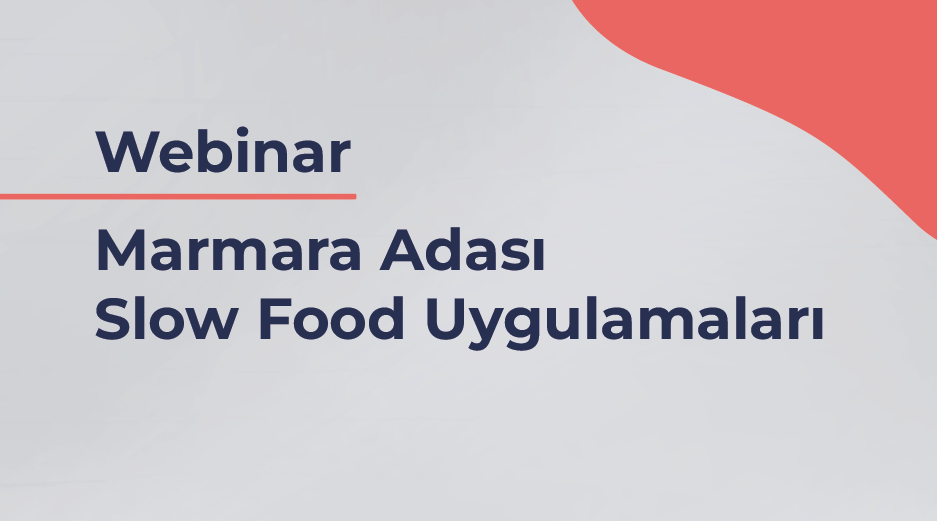 Webinar

Marmara Adası
Slow Food Uygulamaları